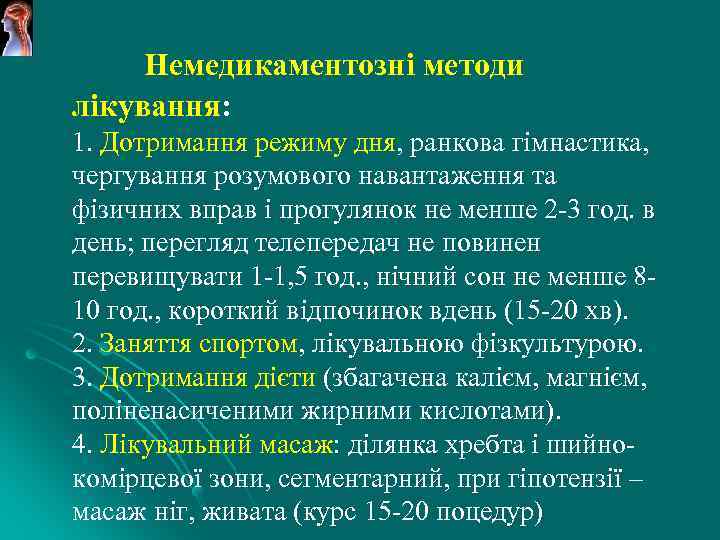 Немедикаментозні методи лікування:
1. Дотримання режиму дня, ранкова гімнастика, чергування розумового навантаження та фізичних вправ і прогулянок не менше 2-3 год. в день; перегляд телепередач не повинен перевищувати 1-1,5 год., нічний сон не менше 8-10 год., короткий відпочинок вдень (15-20 хв).
2. Заняття спортом, лікувальною фізкультурою.
3. Дотримання дієти (збагачена калієм, магнієм, поліненасиченими жирними кислотами).
4. Лікувальний масаж: ділянка хребта і шийно-комірцевої зони, сегментарний, при гіпотензії – масаж ніг, живата (курс 15-20 поцедур)